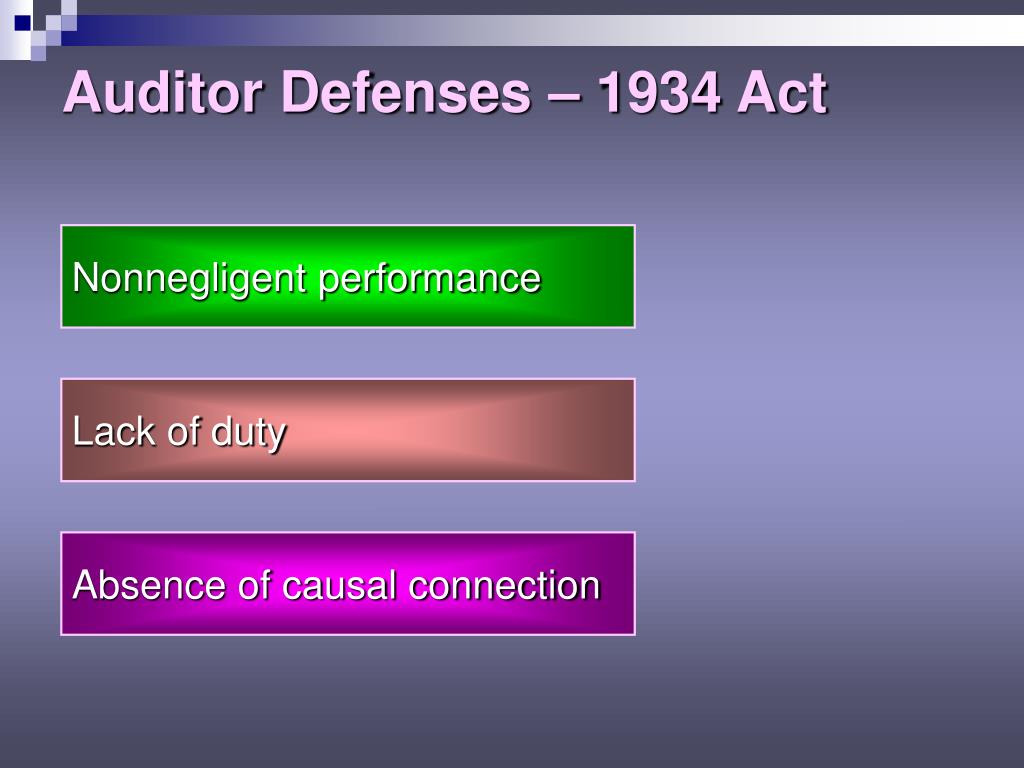 Auditor Defenses – 1934 Act

Nonnegligent performance

Lack of duty

Absence of causal connection